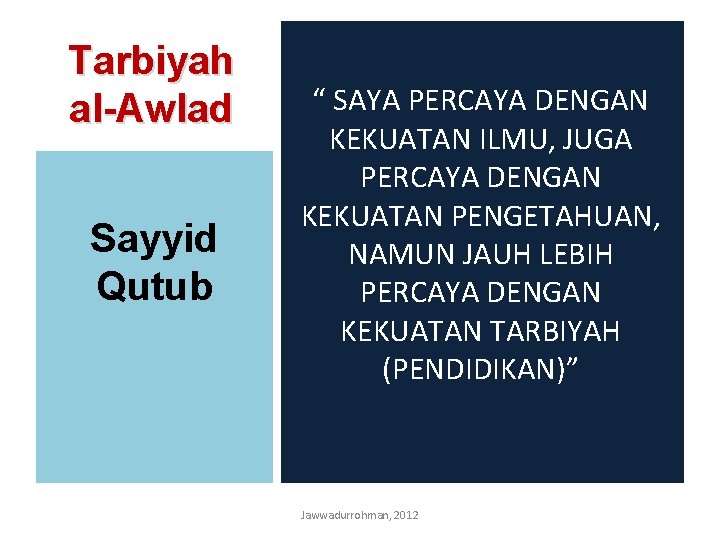 Tarbiyah al-Awlad

Sayyid Qutub

“ SAYA PERCAYA DENGAN KEKUATAN ILMU, JUGA PERCAYA DENGAN KEKUATAN PENGETAHUAN, NAMUN JAUH LEBIH PERCAYA DENGAN KEKUATAN TARBIYAH (PENDIDIKAN)”

Jawwadurrohman, 2012